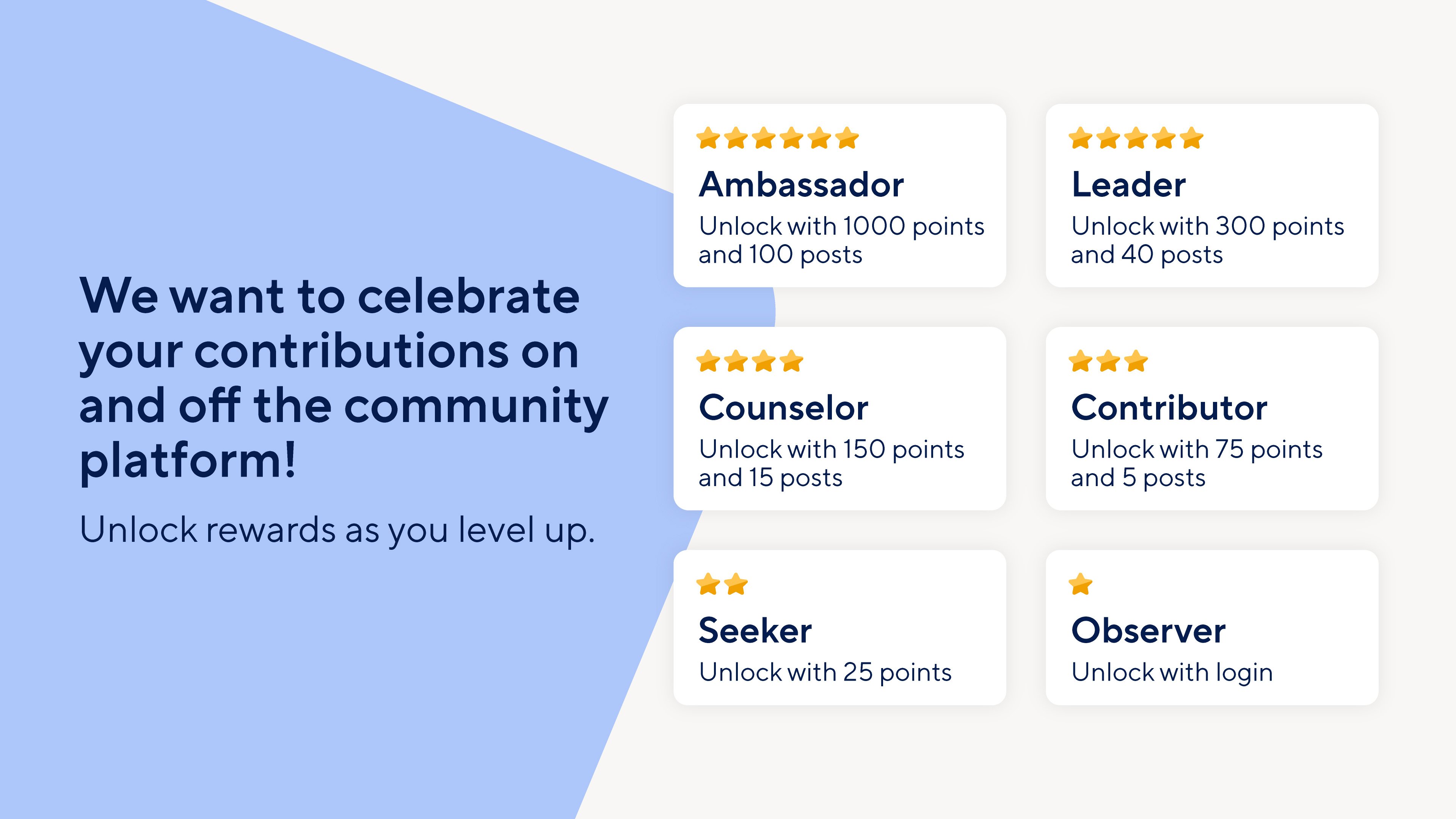 We want to celebrate your contributions on and off the community platform!

Unlock rewards as you level up.

Ambassador
Unlock with 1000 points and 100 posts

Leader
Unlock with 300 points and 40 posts

Counselor
Unlock with 150 points and 15 posts

Contributor
Unlock with 75 points and 5 posts

Seeker
Unlock with 25 points

Observer
Unlock with login